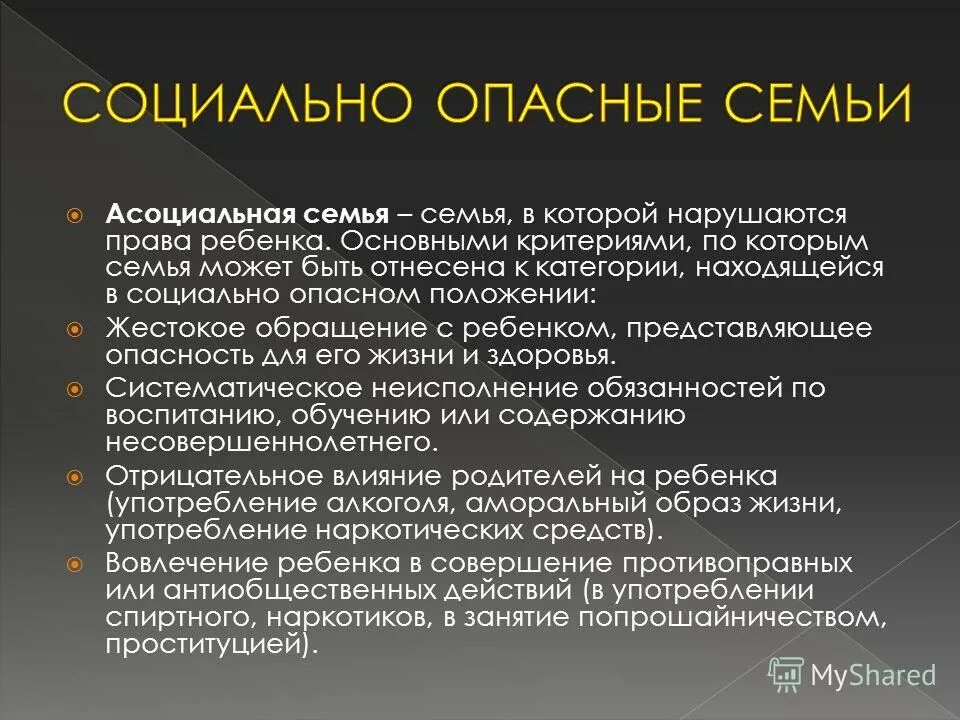 СОЦИАЛЬНО ОПАСНЫЕ СЕМЬИ

Асоциальная семья – семья, в которой нарушаются права ребенка. Основными критериями, по которым семья может быть отнесена к категории, находящейся в социально опасном положении:

Жестокое обращение с ребенком, представляющее опасность для его жизни и здоровья.

Систематическое неисполнение обязанностей по воспитанию, обучению или содержанию несовершеннолетнего.

Отрицательное влияние родителей на ребенка (употребление алкоголя, аморальный образ жизни, употребление наркотических средств).

Вовлечение ребенка в совершение противоправных или антиобщественных действий (в употреблении спиртного, наркотиков, в занятие попрошайничеством, проституцией).

MyShared